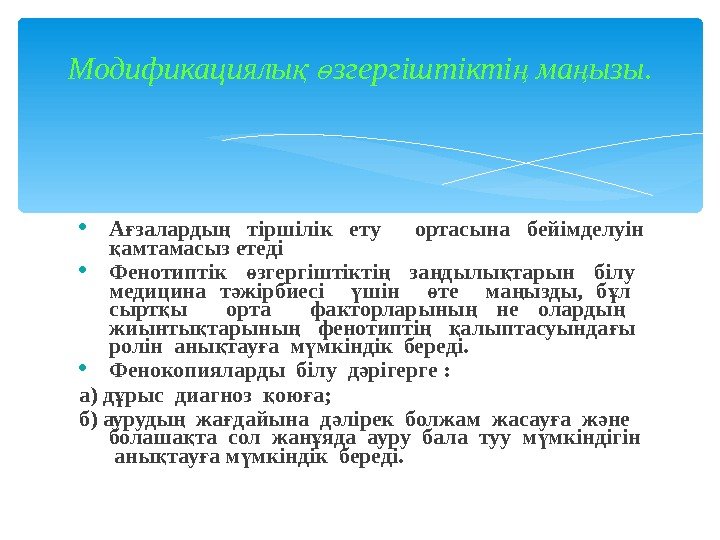 Модификациялық өзгергіштіктің маңызы.

• Ағзалардың тіршілік ету ортасына бейімделуін қамтамасыз етеді

• Фенотиптік өзгергіштіктің заңдылықтарын білу медицина тәжірбиесі үшін өте маңызды, бұл сыртқы орта факторларының не олардың жиынтықтарының фенотиптің қалыптасуындағы ролін анықтауға мүмкіндік береді.

• Фенокопияларды білу дәрігерге :

а) дұрыс диагноз қоюға;

б) аурудың жағдайына дәлірек болжам жасауға және болашақта сол жанұяда ауру бала туу мүмкіндігін анықтауға мүмкіндік береді.